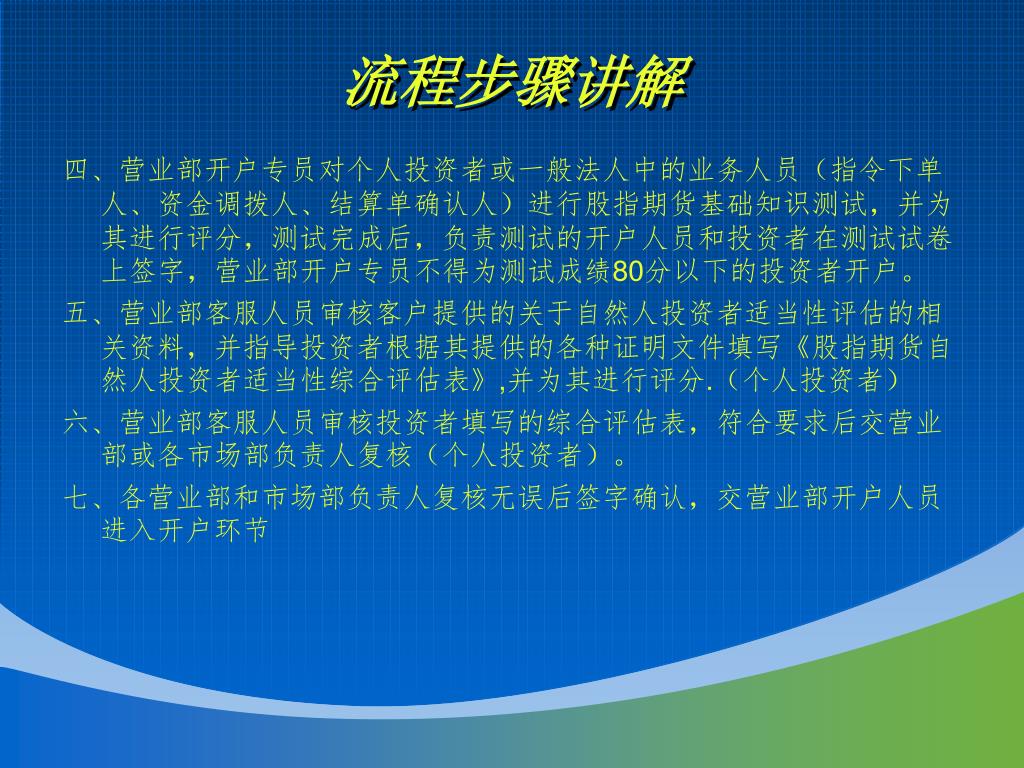 流程步骤讲解

四、营业部开户专员对个人投资者或一般法人中的业务人员（指令下单人、资金调拨人、结算单确认人）进行股指期货基础知识测试，并为其进行评分，测试完成后，负责测试的开户人员和投资者在测试试卷上签字，营业部开户专员不得为测试成绩80分以下的投资者开户。

五、营业部客服人员审核客户提供的关于自然人投资者适当性评估的相关资料，并指导投资者根据其提供的各种证明文件填写《股指期货自然人投资者适当性综合评估表》,并为其进行评分.（个人投资者）

六、营业部客服人员审核投资者填写的综合评估表，符合要求后交营业部或各市场部负责人复核（个人投资者）。

七、各营业部和市场部负责人复核无误后签字确认，交营业部开户人员进入开户环节